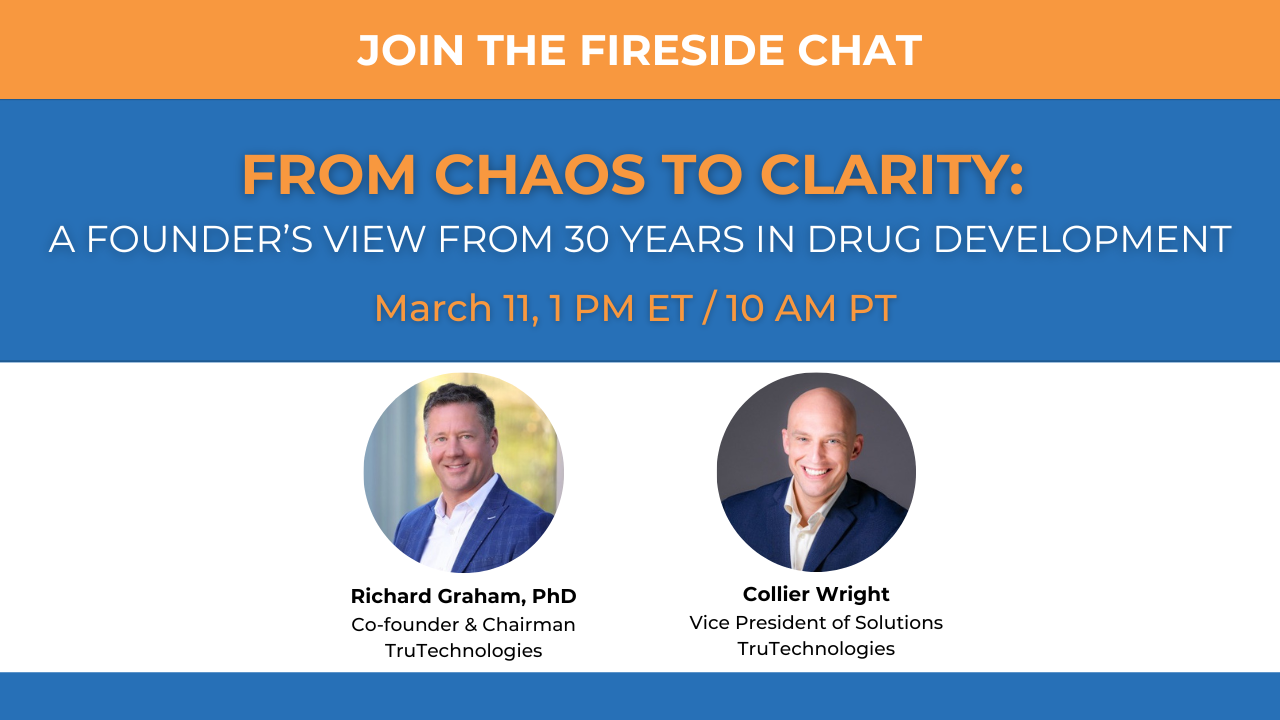 JOIN THE FIRESIDE CHAT

FROM CHAOS TO CLARITY:
A FOUNDER'S VIEW FROM 30 YEARS IN DRUG DEVELOPMENT

March 11, 1 PM ET / 10 AM PT

Richard Graham, PhD
Co-founder & Chairman
TruTechnologies

Collier Wright
Vice President of Solutions
TruTechnologies